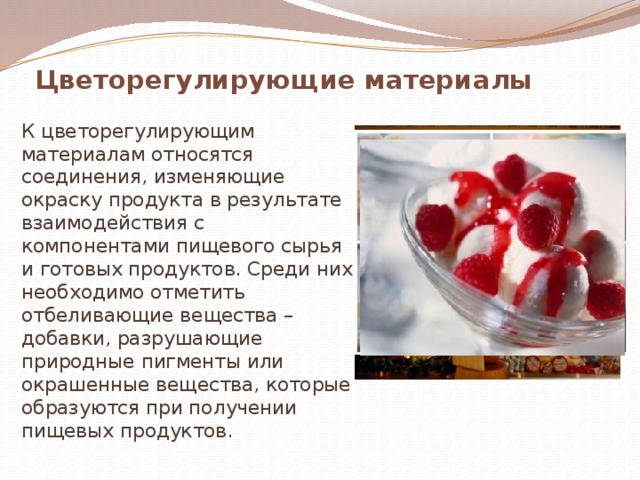 Цветорегулирующие материалы

К цветорегулирующим материалам относятся соединения, изменяющие окраску продукта в результате взаимодействия с компонентами пищевого сырья и готовых продуктов. Среди них необходимо отметить отбеливающие вещества – добавки, разрушающие природные пигменты или окрашенные вещества, которые образуются при получении пищевых продуктов.